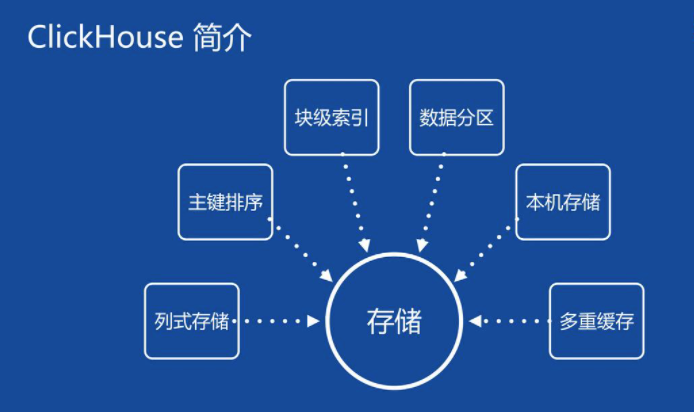 ClickHouse 简介

块级索引

数据分区

主键排序

本机存储

列式存储

存储

多重缓存